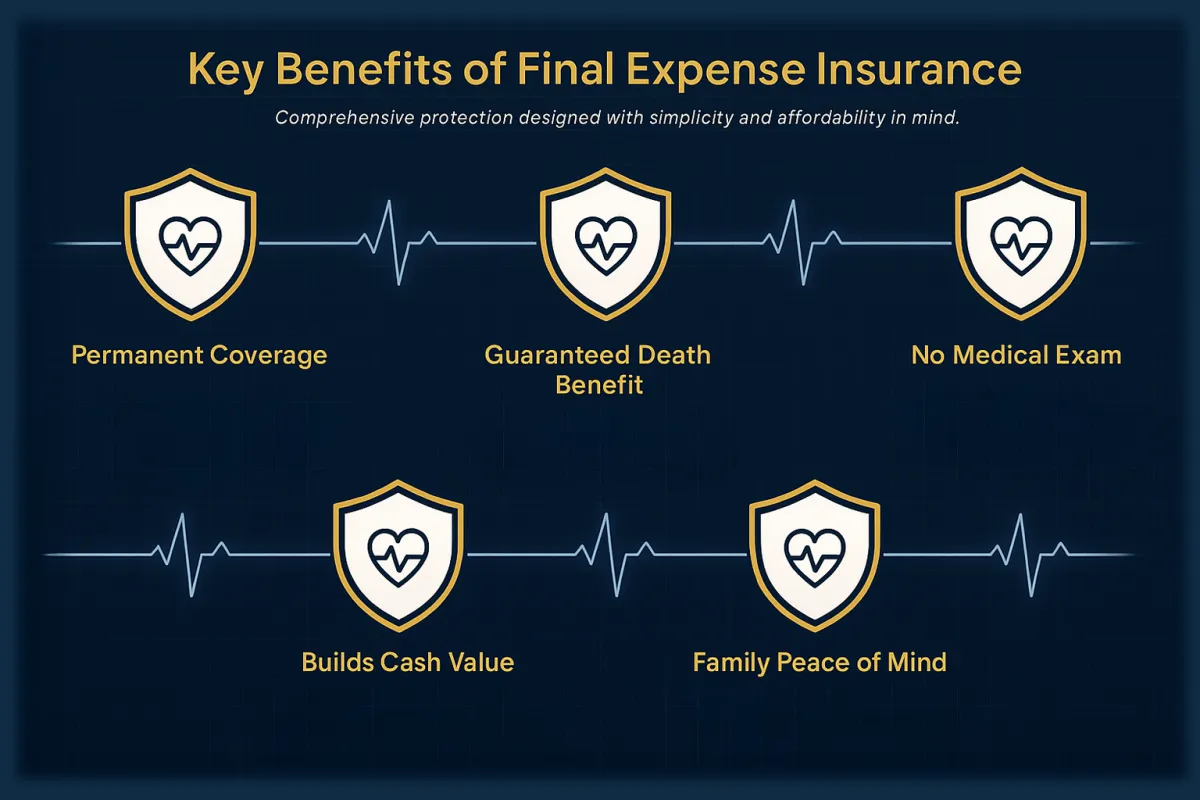 Key Benefits of Final Expense Insurance

Comprehensive protection designed with simplicity and affordability in mind.

Permanent Coverage

Guaranteed Death Benefit

No Medical Exam

Builds Cash Value

Family Peace of Mind